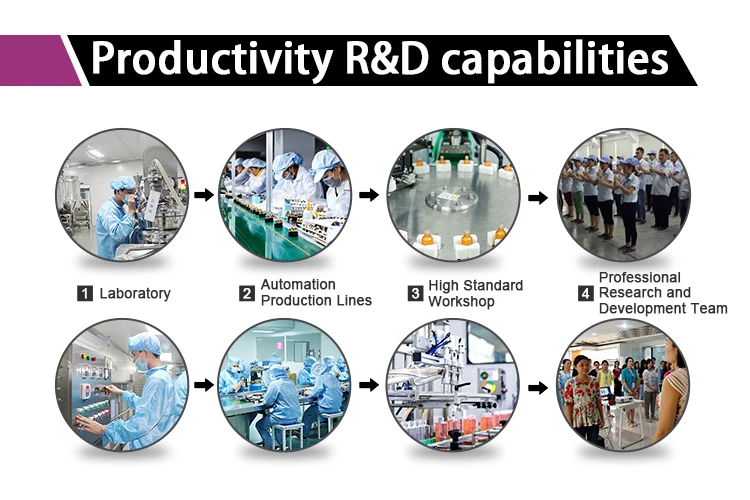 Productivity R&D capabilities

1 Laboratory

2 Automation Production Lines

3 High Standard Workshop

4 Professional Research and Development Team